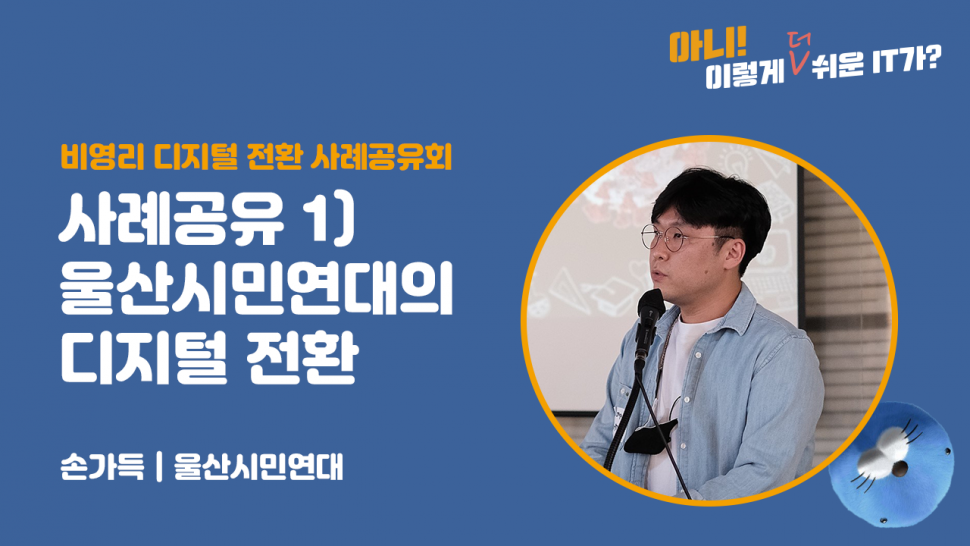 아니! 이렇게 더 쉬운 IT가?

비영리 디지털 전환 사례공유회

사례공유 1)
울산시민연대의
디지털 전환

손가득 | 울산시민연대